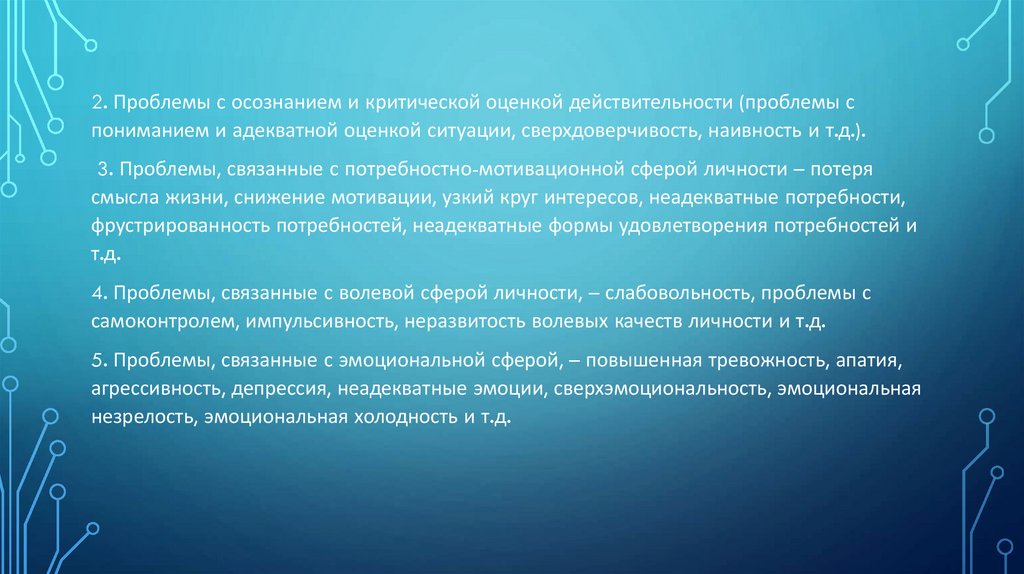 2. Проблемы с осознанием и критической оценкой действительности (проблемы с пониманием и адекватной оценкой ситуации, сверхдоверчивость, наивность и т.д.).

3. Проблемы, связанные с потребностно-мотивационной сферой личности – потеря смысла жизни, снижение мотивации, узкий круг интересов, неадекватные потребности, фрустрированность потребностей, неадекватные формы удовлетворения потребностей и т.д.

4. Проблемы, связанные с волевой сферой личности, – слабовольность, проблемы с самоконтролем, импульсивность, неразвитость волевых качеств личности и т.д.

5. Проблемы, связанные с эмоциональной сферой, – повышенная тревожность, апатия, агрессивность, депрессия, неадекватные эмоции, сверхэмоциональность, эмоциональная незрелость, эмоциональная холодность и т.д.